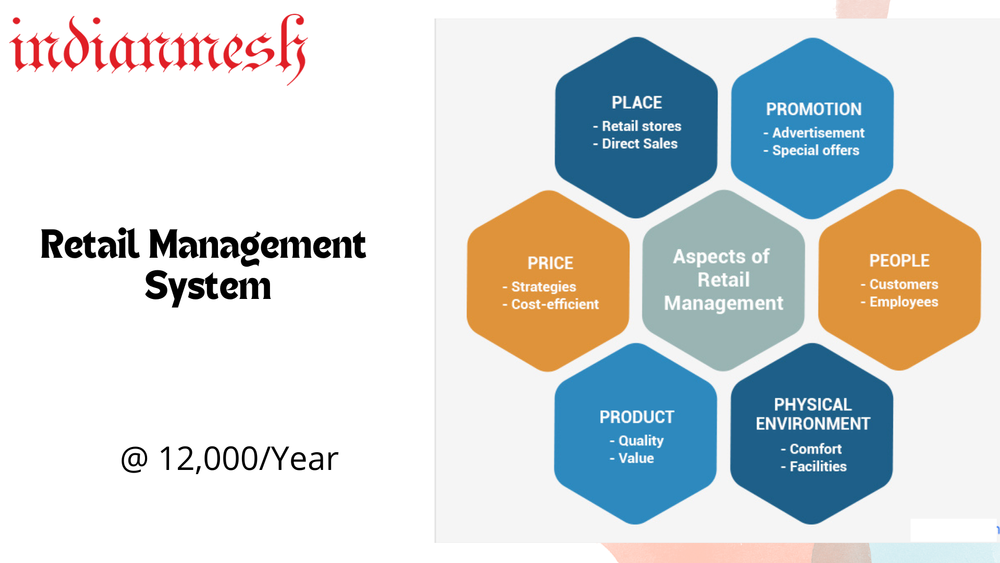 indianmesh

Retail Management System

@ 12,000/Year

PLACE
- Retail stores
- Direct Sales

PROMOTION
- Advertisement
- Special offers

PRICE
- Strategies
- Cost-efficient

Aspects of Retail Management

PEOPLE
- Customers
- Employees

PRODUCT
- Quality
- Value

PHYSICAL ENVIRONMENT
- Comfort
- Facilities